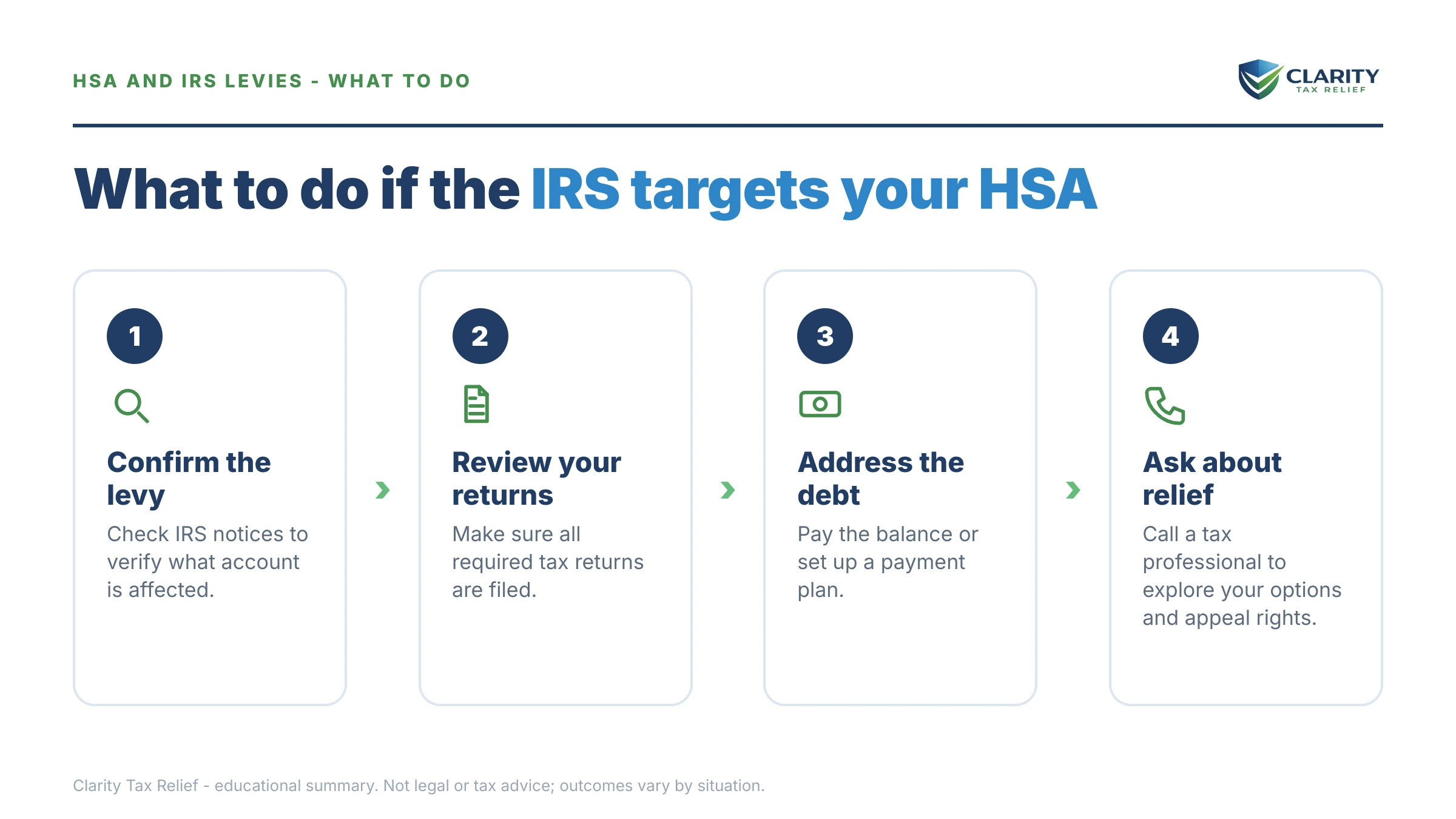 HSA AND IRS LEVIES - WHAT TO DO

CLARITY
TAX RELIEF

What to do if the IRS targets your HSA

1

Confirm the levy

Check IRS notices to verify what account is affected.

2

Review your returns

Make sure all required tax returns are filed.

3

Address the debt

Pay the balance or set up a payment plan.

4

Ask about relief

Call a tax professional to explore your options and appeal rights.

Clarity Tax Relief - educational summary. Not legal or tax advice; outcomes vary by situation.